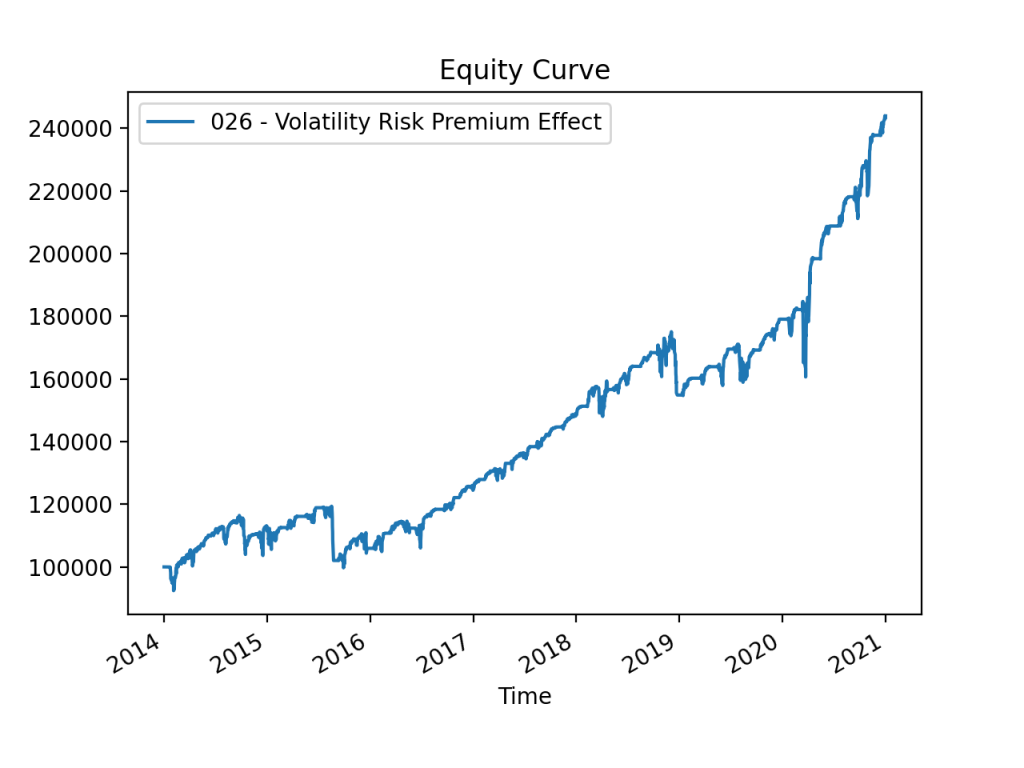 Equity Curve

026 - Volatility Risk Premium Effect

240000
220000
200000
180000
160000
140000
120000
100000

2014
2015
2016
2017
2018
2019
2020
2021

Time